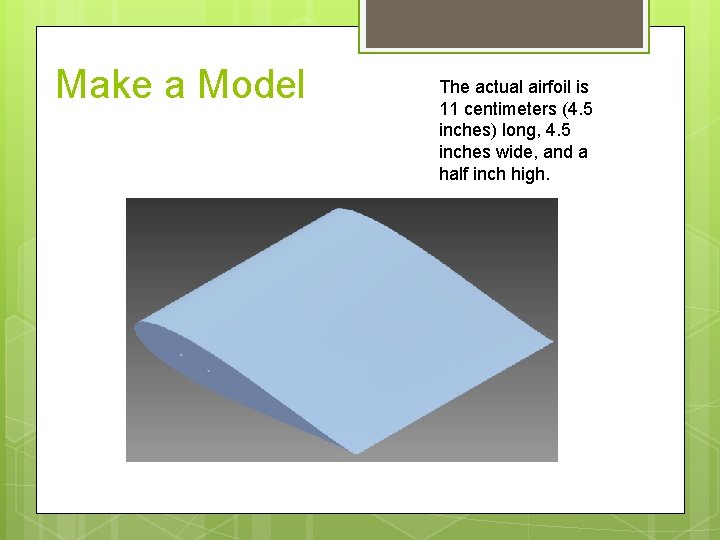 Make a Model

The actual airfoil is 11 centimeters (4.5 inches) long, 4.5 inches wide, and a half inch high.